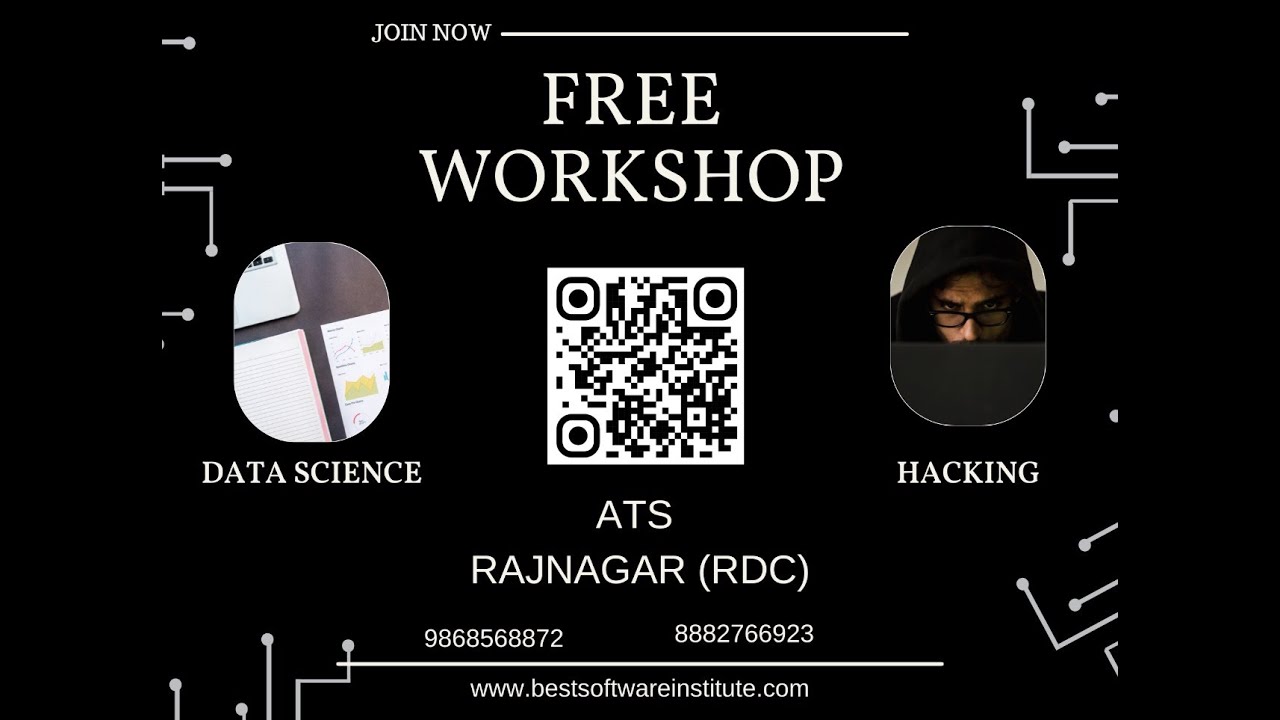 JOIN NOW

FREE WORKSHOP

DATA SCIENCE

HACKING

ATS
RAJNAGAR (RDC)

9868568872

8882766923

www.bestsoftwareinstitute.com